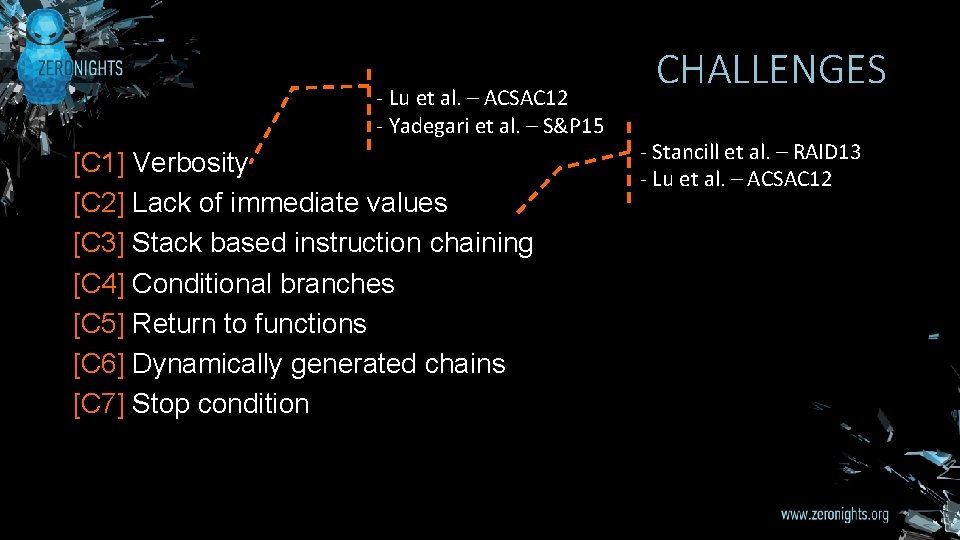 ZERONIGHTS

CHALLENGES

- Lu et al. – ACSAC12
- Yadegari et al. – S&P15

- Stancill et al. – RAID13
- Lu et al. – ACSAC12

[C1] Verbosity
[C2] Lack of immediate values
[C3] Stack based instruction chaining
[C4] Conditional branches
[C5] Return to functions
[C6] Dynamically generated chains
[C7] Stop condition

www.zeronights.org